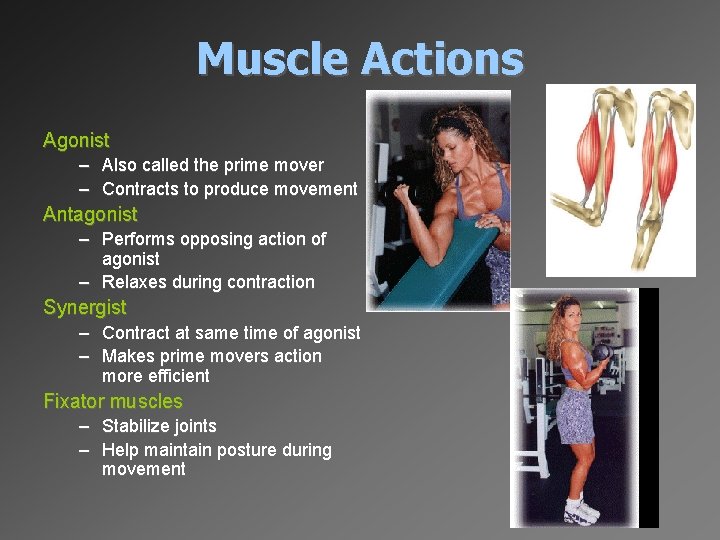 Muscle Actions

Agonist
– Also called the prime mover
– Contracts to produce movement

Antagonist
– Performs opposing action of agonist
– Relaxes during contraction

Synergist
– Contract at same time of agonist
– Makes prime movers action more efficient

Fixator muscles
– Stabilize joints
– Help maintain posture during movement